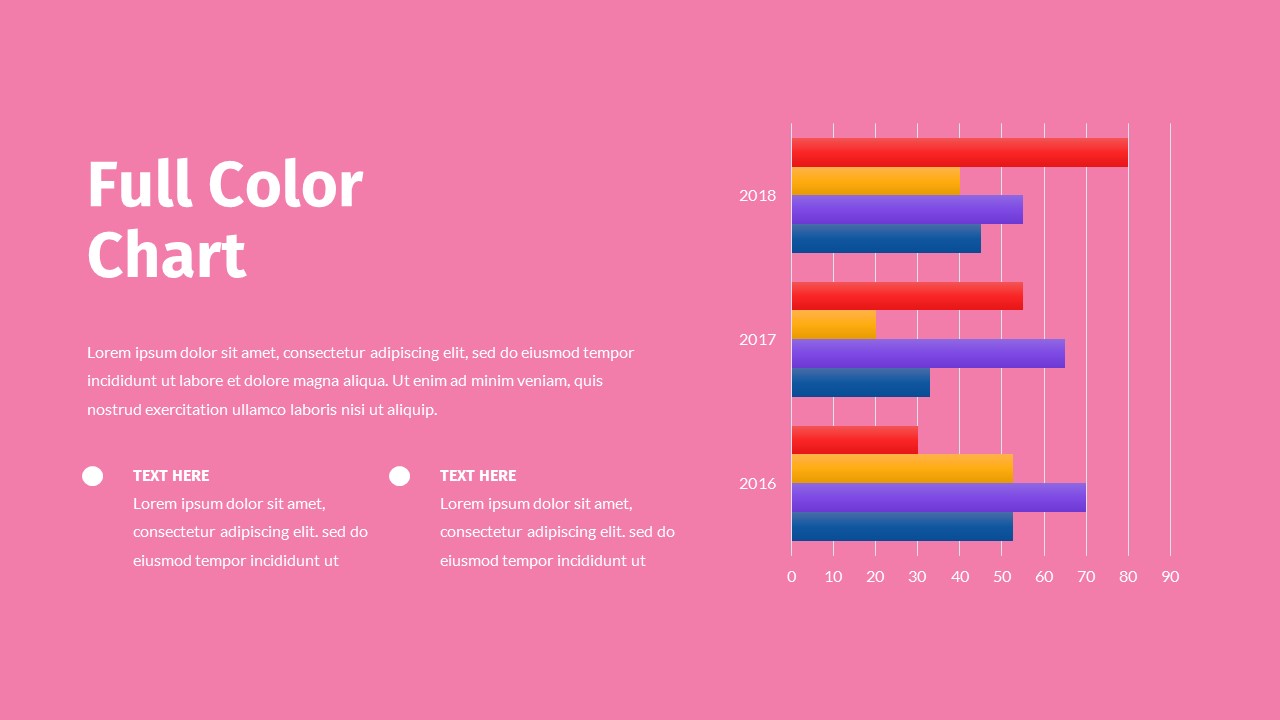 Full Color Chart

Lorem ipsum dolor sit amet, consectetur adipiscing elit, sed do eiusmod tempor incididunt ut labore et dolore magna aliqua. Ut enim ad minim veniam, quis nostrud exercitation ullamco laboris nisi ut aliquip.

TEXT HERE
Lorem ipsum dolor sit amet, consectetur adipiscing elit. sed do eiusmod tempor incididunt ut

TEXT HERE
Lorem ipsum dolor sit amet, consectetur adipiscing elit. sed do eiusmod tempor incididunt ut

2018
2017
2016
0 10 20 30 40 50 60 70 80 90